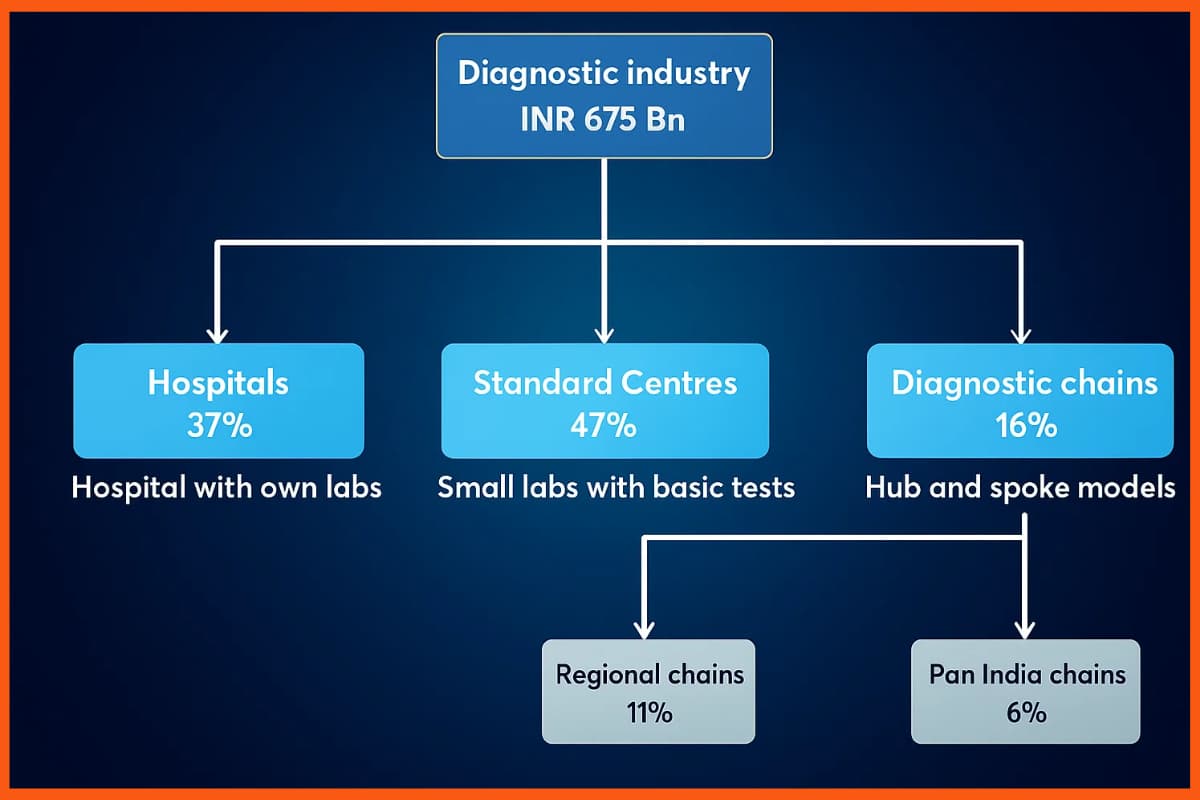 Diagnostic industry
INR 675 Bn

Hospitals
37%
Hospital with own labs

Standard Centres
47%
Small labs with basic tests

Diagnostic chains
16%
Hub and spoke models

Regional chains
11%

Pan India chains
6%